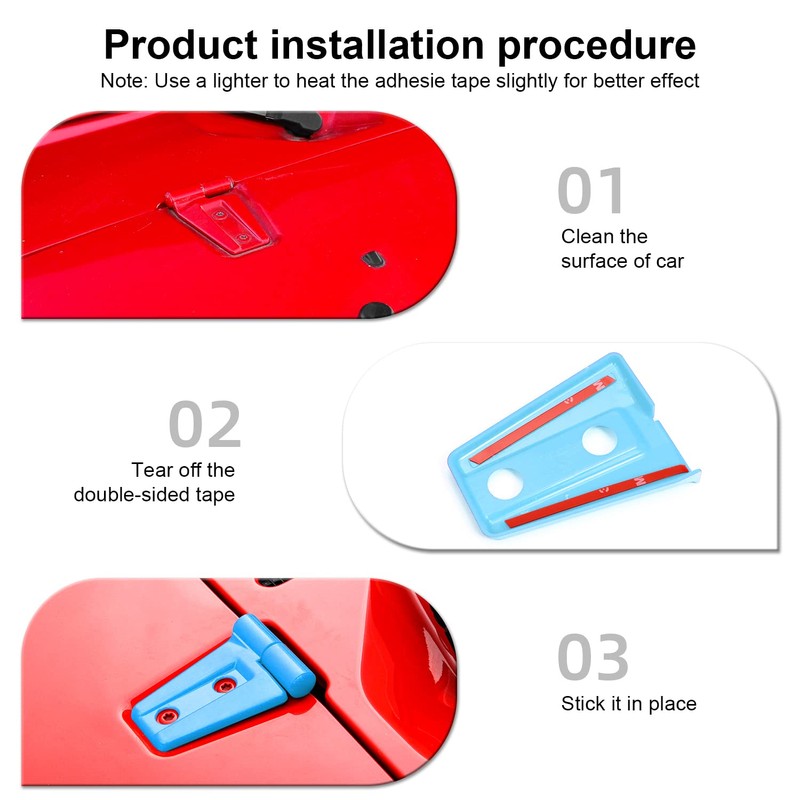 Product installation procedure
Note: Use a lighter to heat the adhesie tape slightly for better effect

01
Clean the surface of car

02
Tear off the double-sided tape

03
Stick it in place